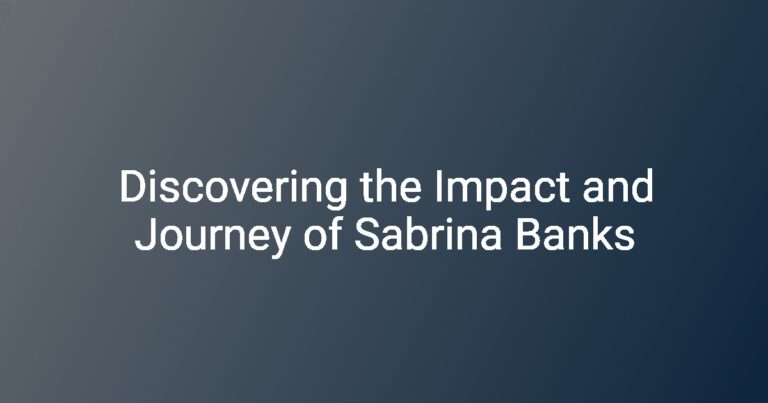 Discovering the Impact and Journey of Sabrina Banks